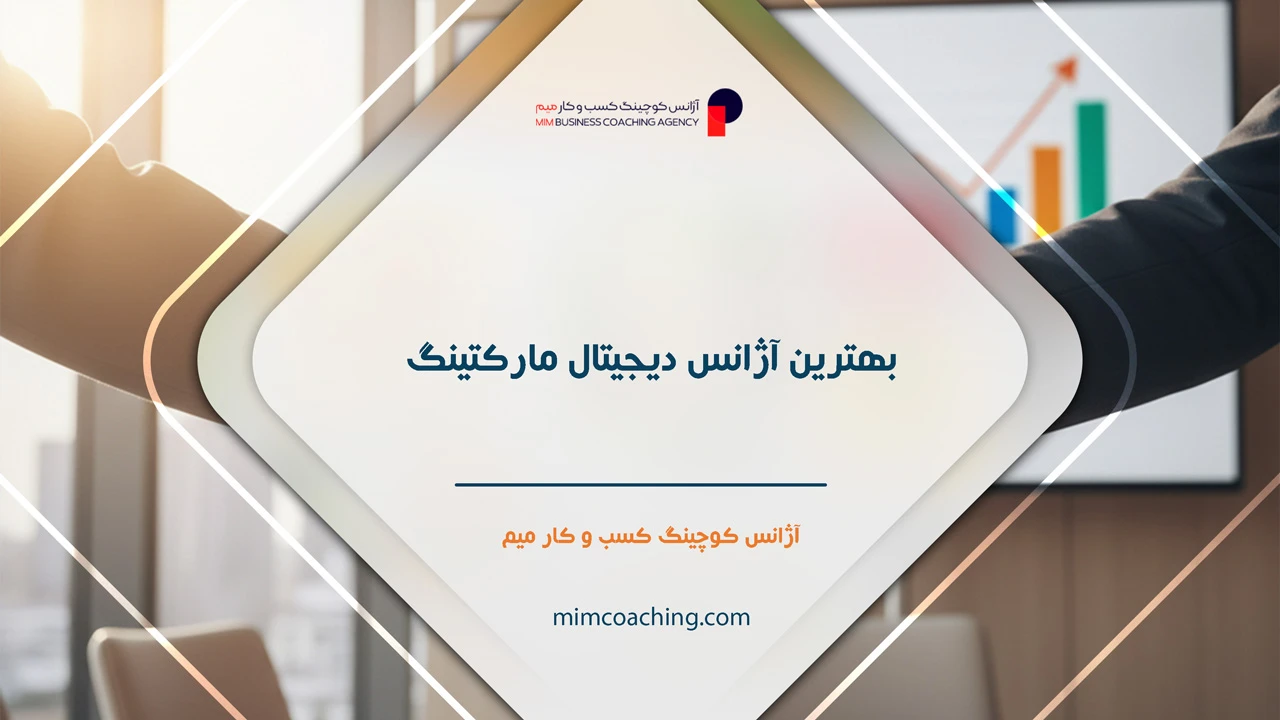 آژانس کوچینگ کسب و کار میم
MIM BUSINESS COACHING AGENCY

بهترین آژانس دیجیتال مارکتینگ

آژانس کوچینگ کسب و کار میم

mimcoaching.com